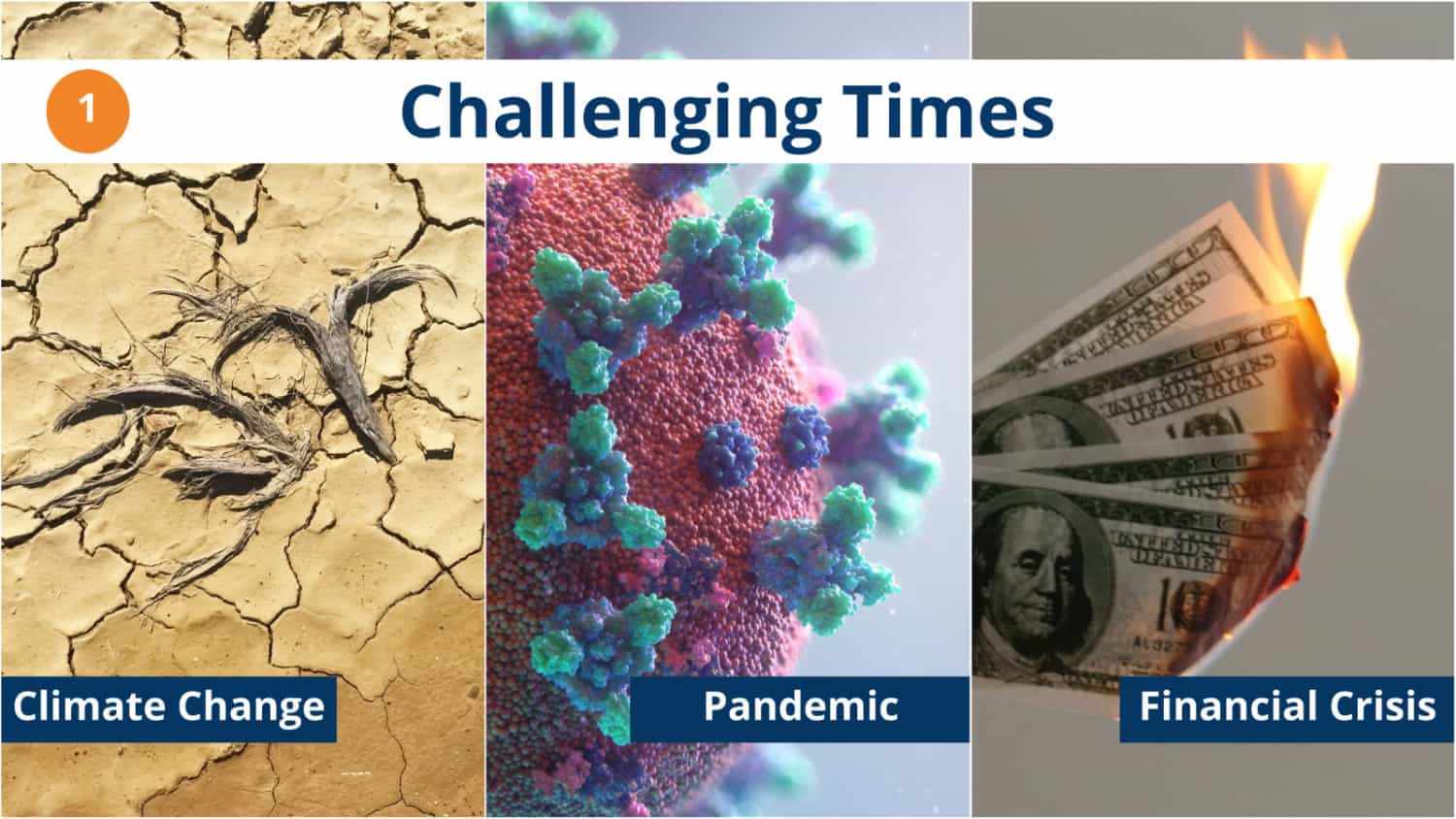 1

Challenging Times

Climate Change

Pandemic

Financial Crisis